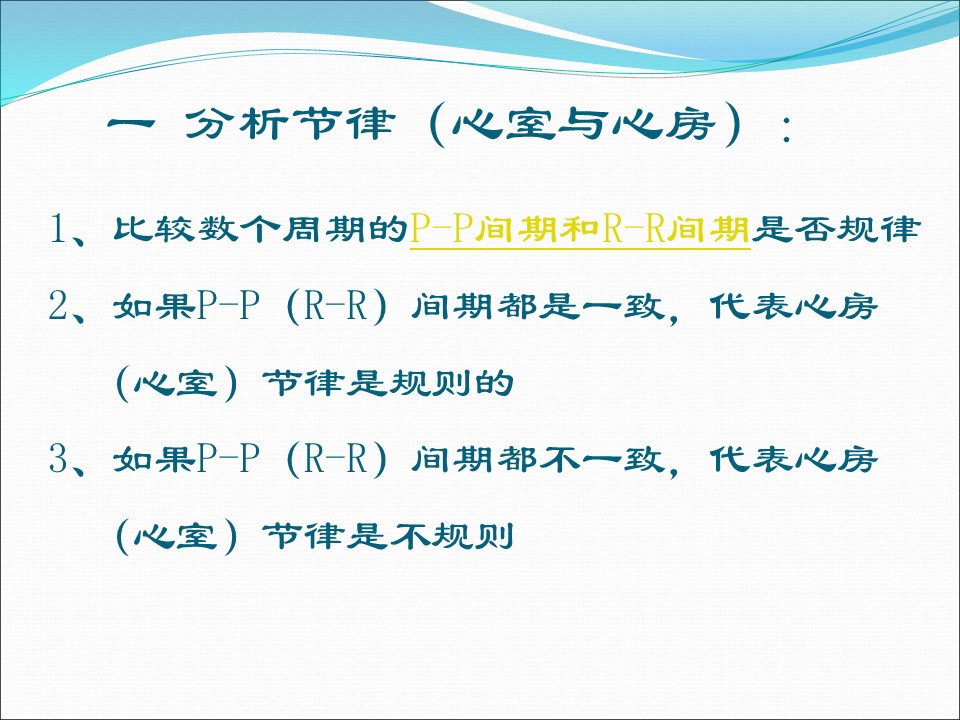 一 分析节律（心室与心房）：

1、比较数个周期的P-P间期和R-R间期是否规律

2、如果P-P（R-R）间期都是一致，代表心房（心室）节律是规则的

3、如果P-P（R-R）间期都不一致，代表心房（心室）节律是不规则